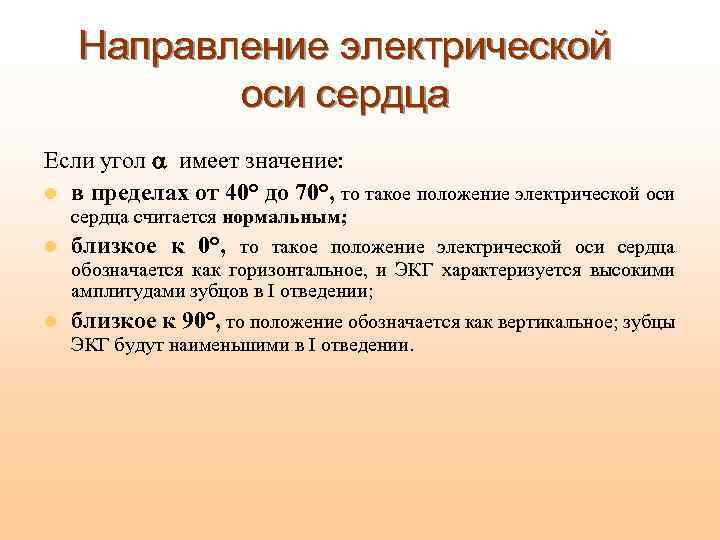 Направление электрической оси сердца

Если угол $\alpha$ имеет значение:

- в пределах от 40° до 70°, то такое положение электрической оси сердца считается нормальным;
- близкое к 0°, то такое положение электрической оси сердца обозначается как горизонтальное, и ЭКГ характеризуется высокими амплитудами зубцов в I отведении;
- близкое к 90°, то положение обозначается как вертикальное; зубцы ЭКГ будут наименьшими в I отведении.